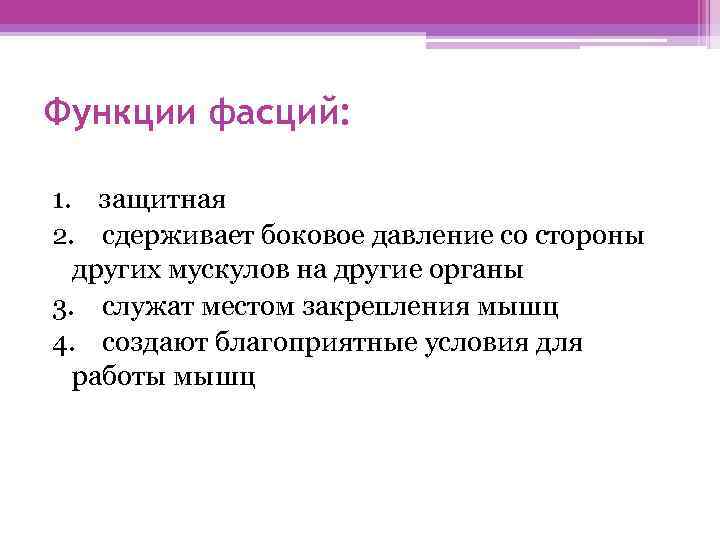 Функции фасций:

1. защитная
2. сдерживает боковое давление со стороны других мускулов на другие органы
3. служат местом закрепления мышц
4. создают благоприятные условия для работы мышц